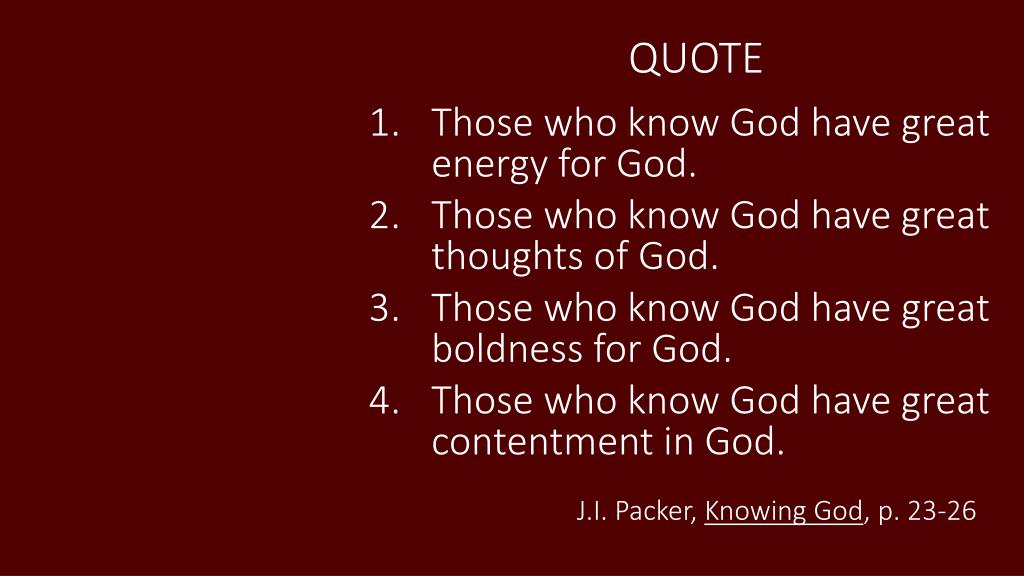 QUOTE

1. Those who know God have great energy for God.
2. Those who know God have great thoughts of God.
3. Those who know God have great boldness for God.
4. Those who know God have great contentment in God.

J.I. Packer, Knowing God, p. 23-26